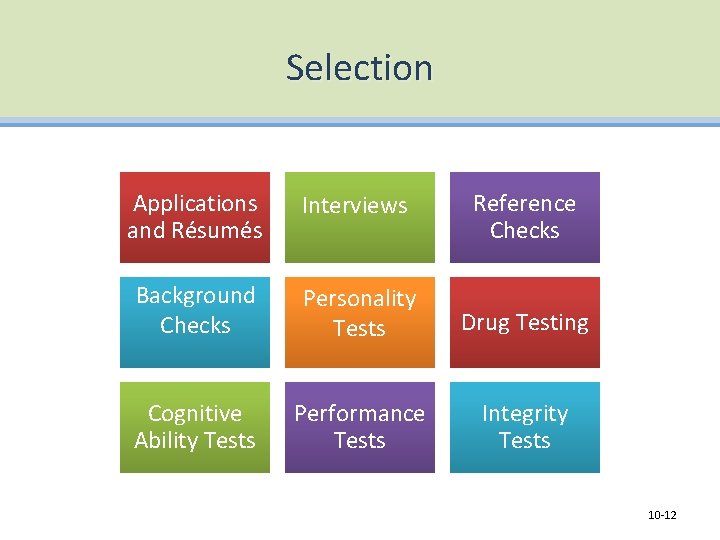 Selection

Applications and Résumés

Interviews

Reference Checks

Background Checks

Personality Tests

Drug Testing

Cognitive Ability Tests

Performance Tests

Integrity Tests

10-12